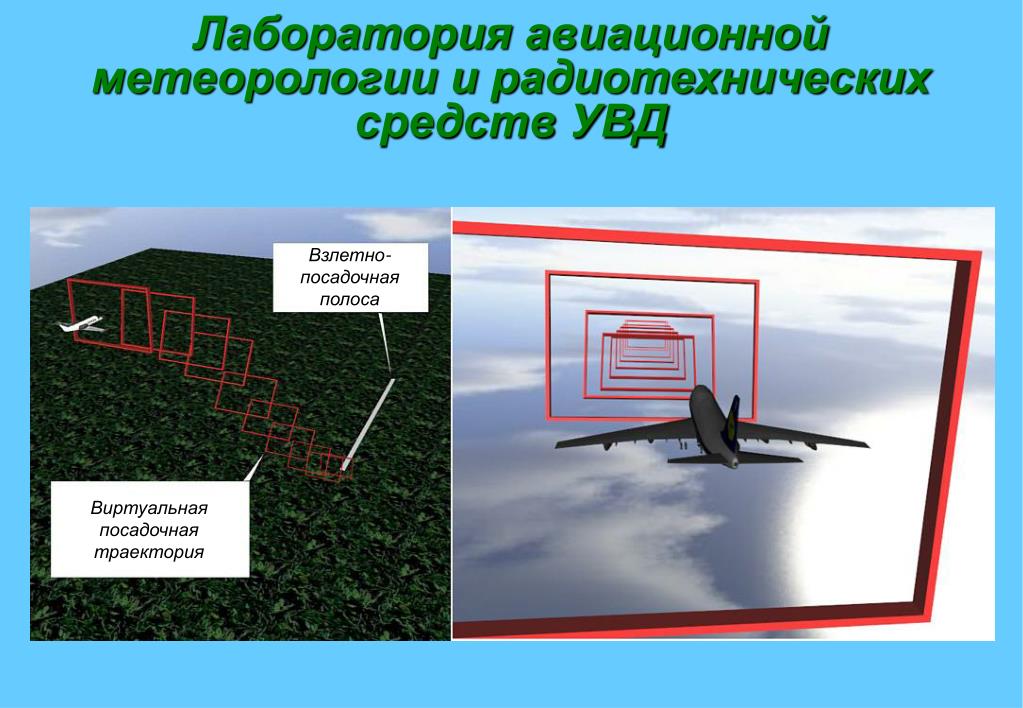 Лаборатория авиационной метеорологии и радиотехнических средств УВД

Взлетно-посадочная полоса

Виртуальная посадочная траектория